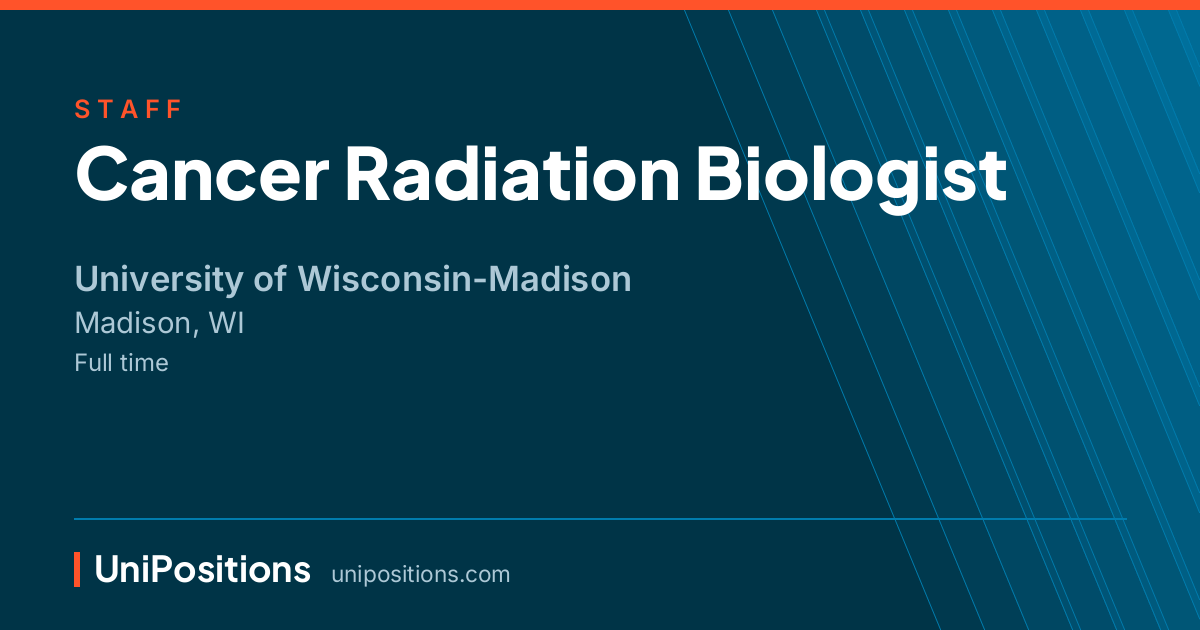 STAFF

Cancer Radiation Biologist

University of Wisconsin-Madison

Madison, WI

Full time

UniPositions unipositions.com